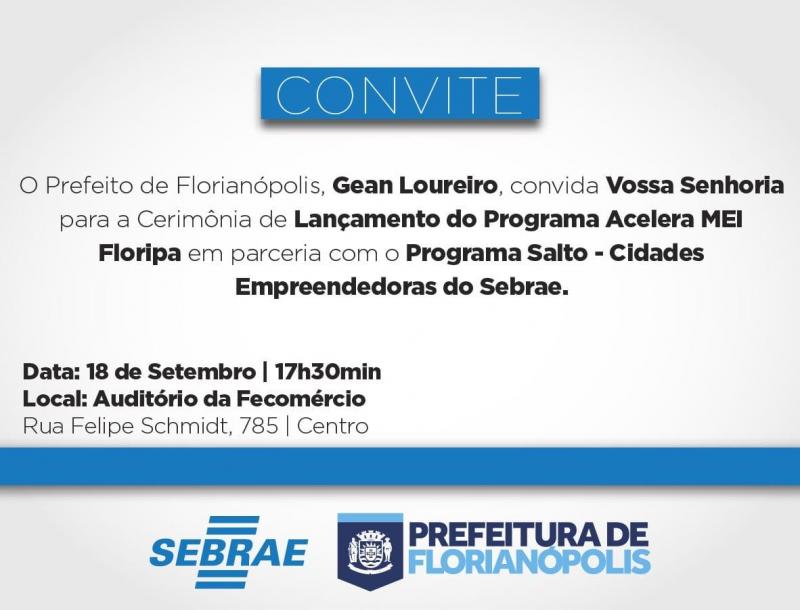 CONVITE

O Prefeito de Florianópolis, Gean Loureiro, convida Vossa Senhoria para a Cerimônia de Lançamento do Programa Acelera MEI Floripa em parceria com o Programa Salto - Cidades Empreendedoras do Sebrae.

Data: 18 de Setembro | 17h30min
Local: Auditório da Fecomércio
Rua Felipe Schmidt, 785 | Centro

SEBRAE

PREFEITURA DE FLORIANÓPOLIS